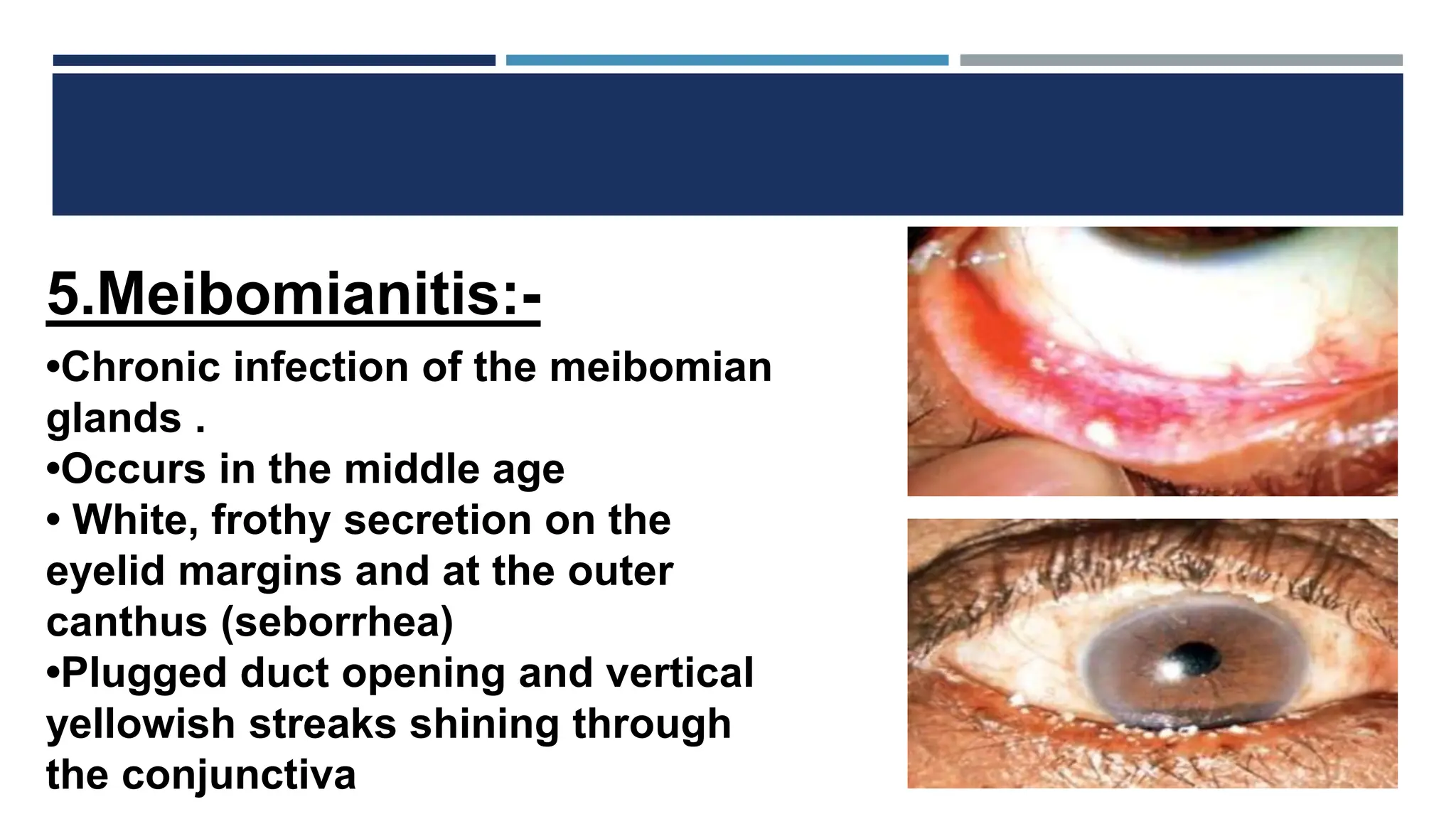 5.Meibomianitis:-

•Chronic infection of the meibomian glands .
•Occurs in the middle age
• White, frothy secretion on the eyelid margins and at the outer canthus (seborrhea)
•Plugged duct opening and vertical yellowish streaks shining through the conjunctiva